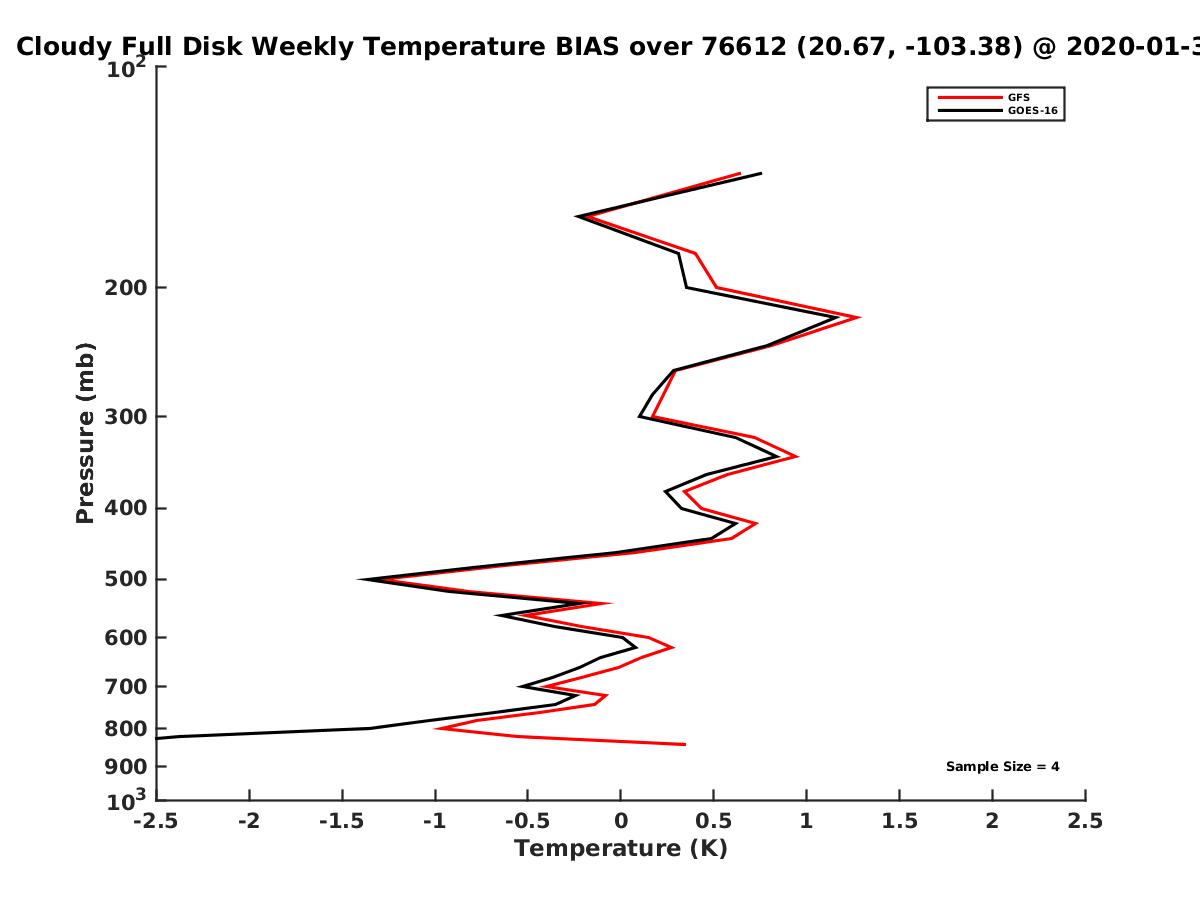 Cloudy Full Disk Weekly Temperature BIAS over 76612 (20.67, -103.38) @ 2020-01-3

GFS
GOES-16

Pressure (mb)

$10^2$
200
300
400
500
600
700
800
900
$10^3$

Sample Size = 4

-2.5 -2 -1.5 -1 -0.5 0 0.5 1 1.5 2 2.5

Temperature (K)